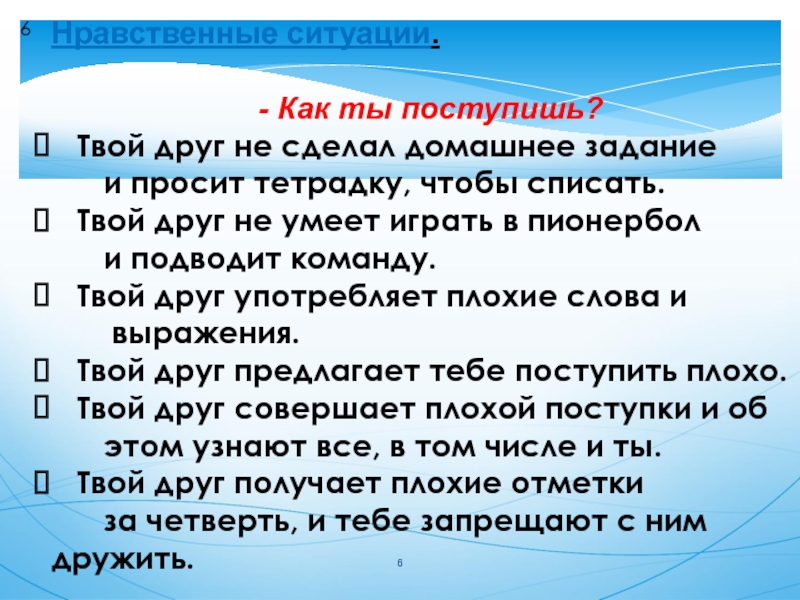 6 Нравственные ситуации.

- Как ты поступишь?

 Твой друг не сделал домашнее задание и просит тетрадку, чтобы списать.
 Твой друг не умеет играть в пионербол и подводит команду.
 Твой друг употребляет плохие слова и выражения.
 Твой друг предлагает тебе поступить плохо.
 Твой друг совершает плохой поступки и об этом узнают все, в том числе и ты.
 Твой друг получает плохие отметки за четверть, и тебе запрещают с ним дружить.

6